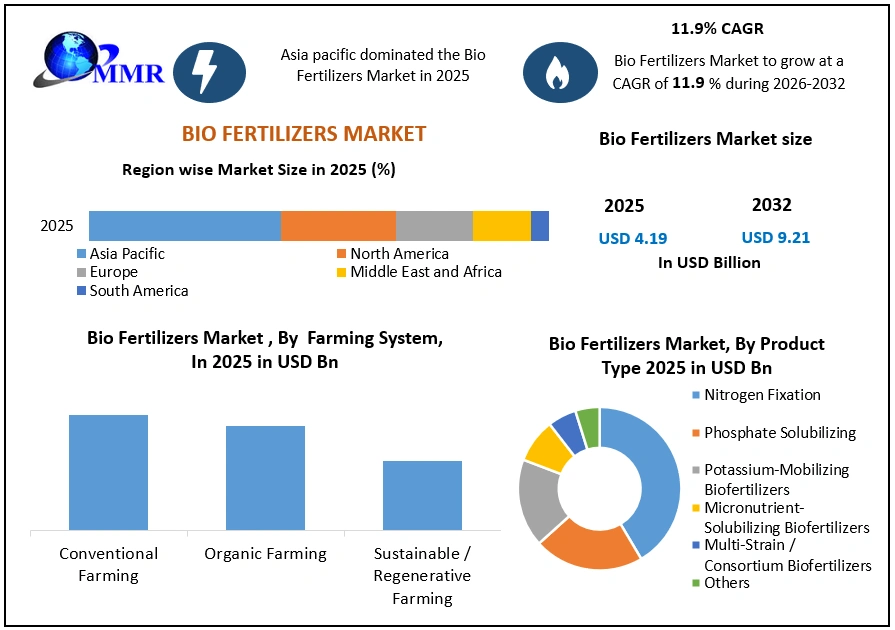 MMR

Asia pacific dominated the Bio Fertilizers Market in 2025

11.9% CAGR

Bio Fertilizers Market to grow at a CAGR of 11.9 % during 2026-2032

BIO FERTILIZERS MARKET

Region wise Market Size in 2025 (%)

2025

Asia Pacific
North America
Europe
Middle East and Africa
South America

Bio Fertilizers Market size

2025
USD 4.19

2032
USD 9.21

In USD Billion

Bio Fertilizers Market , By Farming System, In 2025 in USD Bn

Conventional Farming
Organic Farming
Sustainable / Regenerative Farming

Bio Fertilizers Market, By Product Type 2025 in USD Bn

Nitrogen Fixation
Phosphate Solubilizing
Potassium-Mobilizing Biofertilizers
Micronutrient-Solubilizing Biofertilizers
Multi-Strain / Consortium Biofertilizers
Others